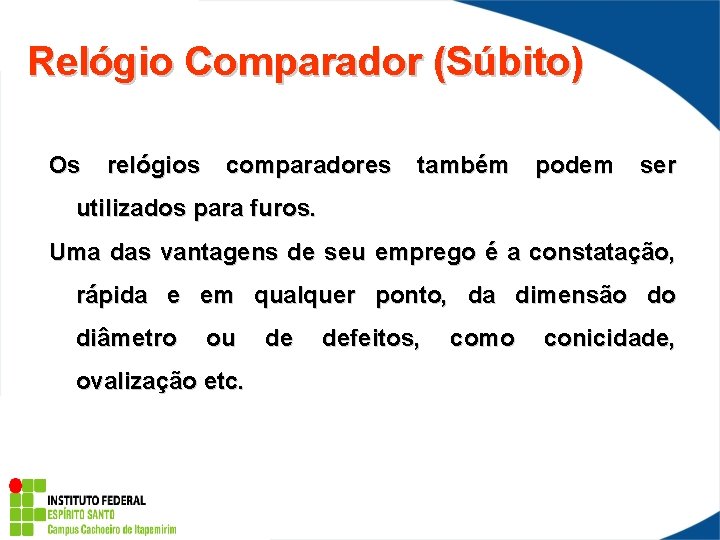 Relógio Comparador (Súbito)

Os relógios comparadores também podem ser utilizados para furos.

Uma das vantagens de seu emprego é a constatação, rápida e em qualquer ponto, da dimensão do diâmetro ou de defeitos, como conicidade, ovalização etc.

INSTITUTO FEDERAL
ESPÍRITO SANTO
Campus Cachoeiro de Itapemirim